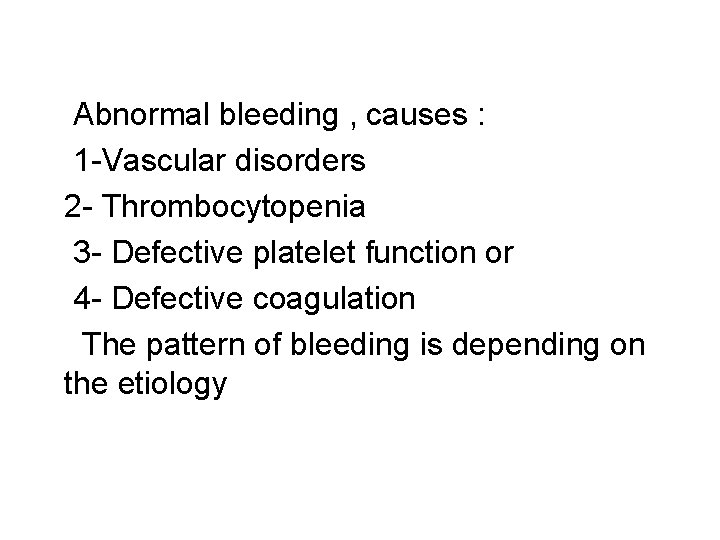 Abnormal bleeding , causes :
1-Vascular disorders
2- Thrombocytopenia
3- Defective platelet function or
4- Defective coagulation
The pattern of bleeding is depending on the etiology